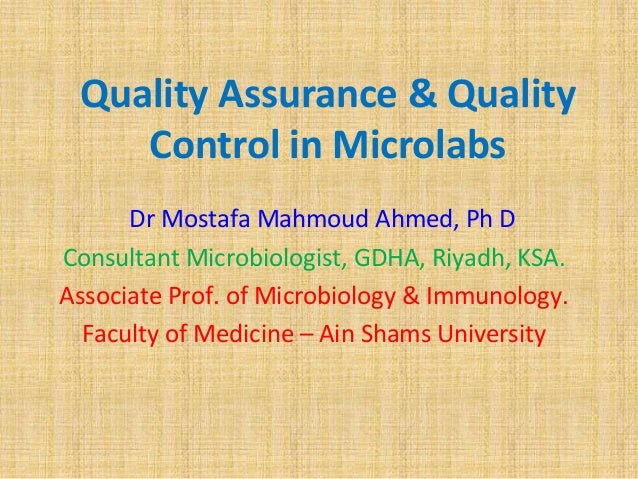 Quality Assurance & Quality Control in Microlabs

Dr Mostafa Mahmoud Ahmed, Ph D
Consultant Microbiologist, GDHA, Riyadh, KSA.
Associate Prof. of Microbiology & Immunology.
Faculty of Medicine – Ain Shams University